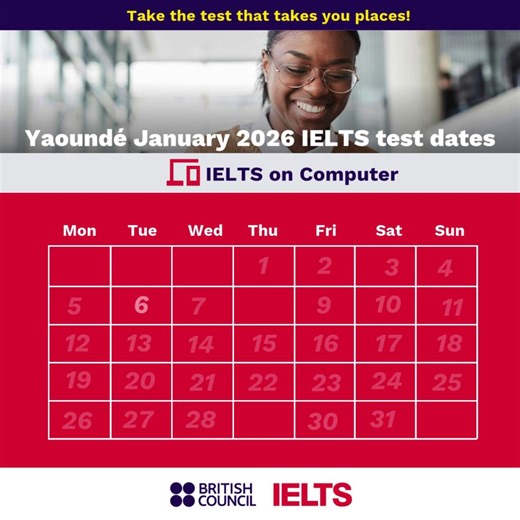 Take the test that takes you places!

Yaoundé January 2026 IELTS test dates

IELTS on Computer

| Mon | Tue | Wed | Thu | Fri | Sat | Sun |
|---|---|---|---|---|---|---|
| | | | 1 | 2 | 3 | 4 |
| 5 | 6 | 7 | | 9 | 10 | 11 |
| 12 | 13 | 14 | 15 | 16 | 17 | 18 |
| 19 | 20 | 21 | 22 | 23 | 24 | 25 |
| 26 | 27 | 28 | | 30 | 31 | |

BRITISH COUNCIL IELTS